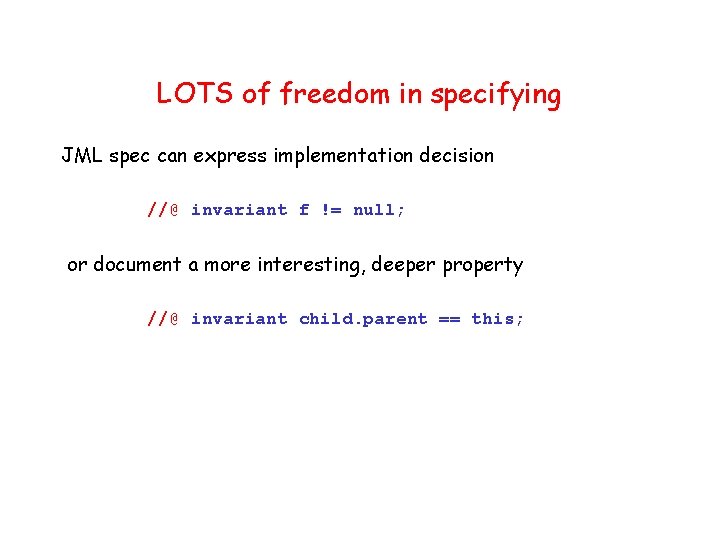 LOTS of freedom in specifying

JML spec can express implementation decision

//@ invariant f != null;

or document a more interesting, deeper property

//@ invariant child.parent == this;